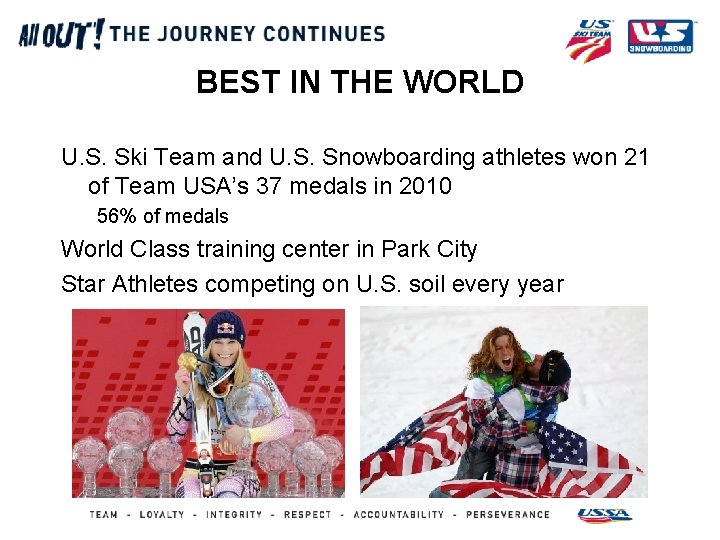 All OUT! THE JOURNEY CONTINUES

US SKI TEAM

US SNOWBOARDING

BEST IN THE WORLD

U.S. Ski Team and U.S. Snowboarding athletes won 21 of Team USA's 37 medals in 2010

56% of medals

World Class training center in Park City

Star Athletes competing on U.S. soil every year

TEAM - LOYALTY - INTEGRITY - RESPECT - ACCOUNTABILITY - PERSEVERANCE

USSA